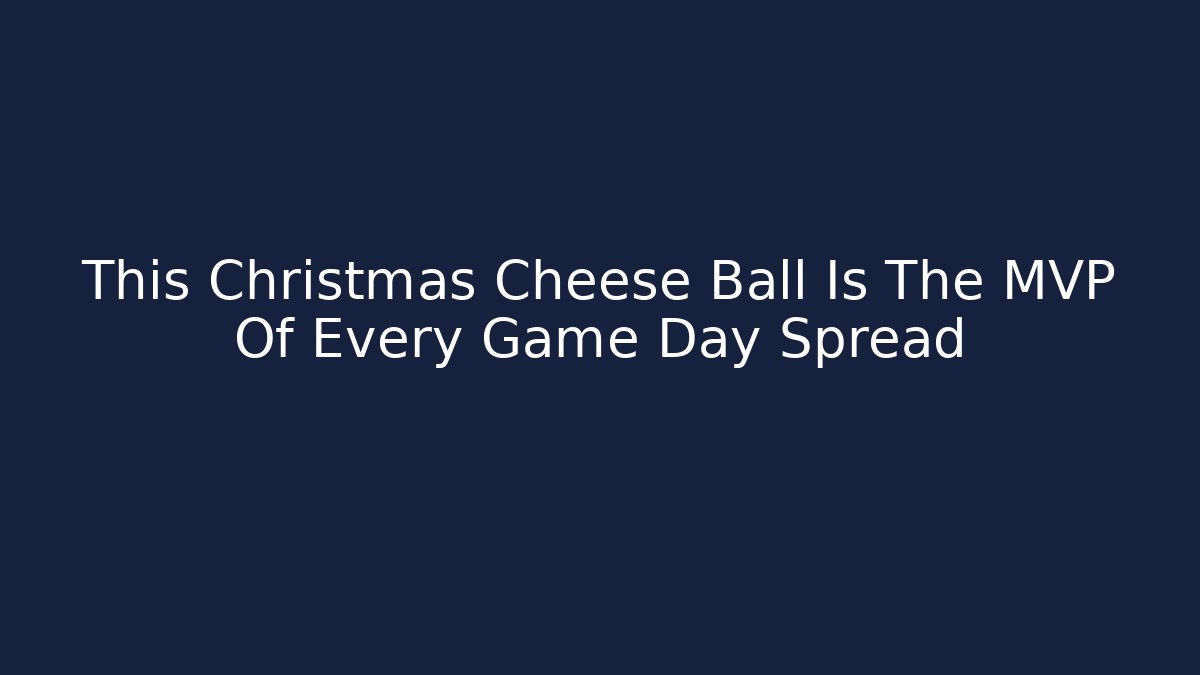 This Christmas Cheese Ball Is The MVP Of Every Game Day Spread